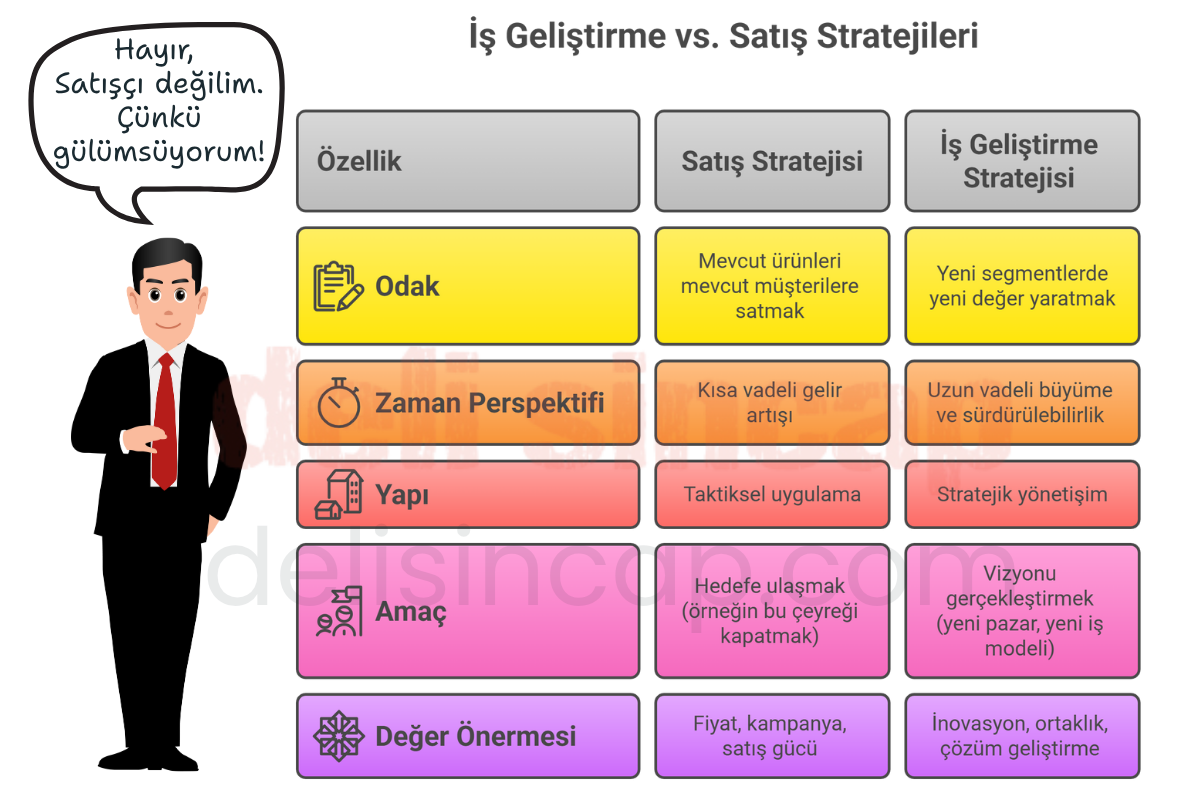 Hayır, Satışçı değilim. Çünkü gülümsüyorum!

İş Geliştirme vs. Satış Stratejileri

| Özellik | Satış Stratejisi | İş Geliştirme Stratejisi |
|---|---|---|
| Odak | Mevcut ürünleri mevcut müşterilere satmak | Yeni segmentlerde yeni değer yaratmak |
| Zaman Perspektifi | Kısa vadeli gelir artışı | Uzun vadeli büyüme ve sürdürülebilirlik |
| Yapı | Taktiksel uygulama | Stratejik yönetişim |
| Amaç | Hedefe ulaşmak (örneğin bu çeyreği kapatmak) | Vizyonu gerçekleştirmek (yeni pazar, yeni iş modeli) |
| Değer Önermesi | Fiyat, kampanya, satış gücü | İnovasyon, ortaklık, çözüm geliştirme |

deli sincap
delisincap.com